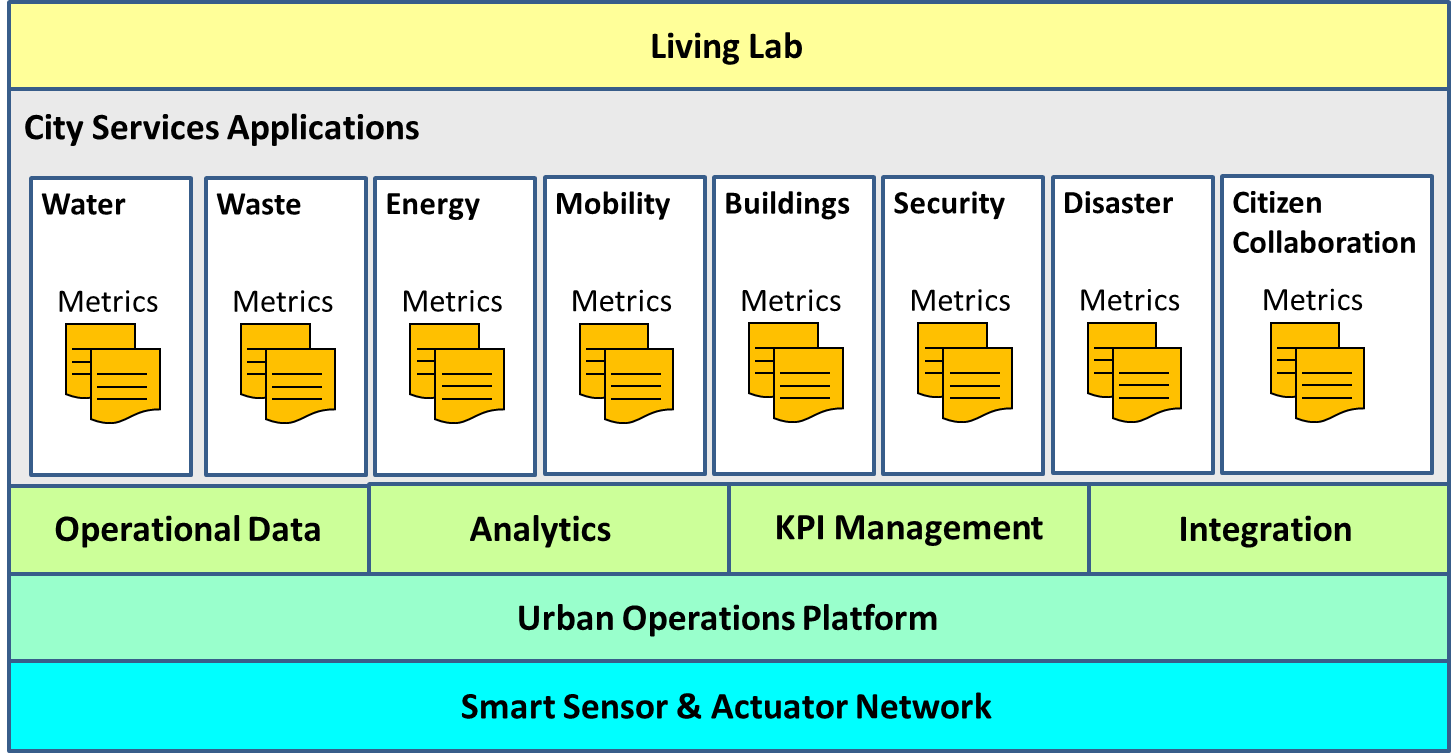 Living Lab

City Services Applications

Water
Metrics

Waste
Metrics

Energy
Metrics

Mobility
Metrics

Buildings
Metrics

Security
Metrics

Disaster
Metrics

Citizen Collaboration
Metrics

Operational Data

Analytics

KPI Management

Integration

Urban Operations Platform

Smart Sensor & Actuator Network